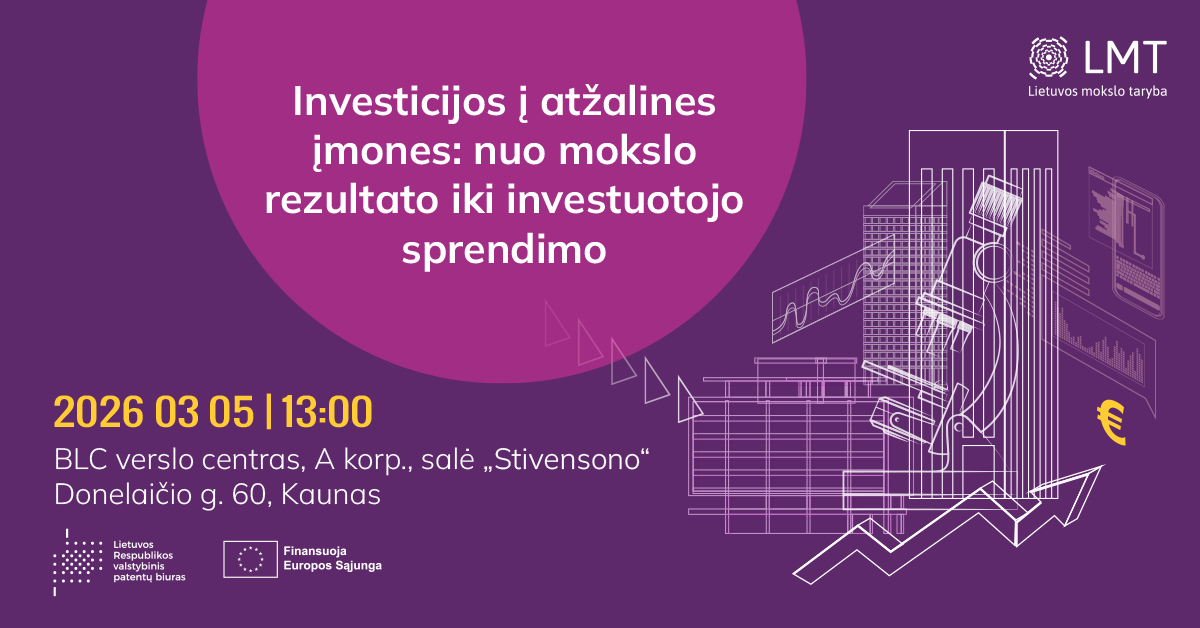 LMT
Lietuvos mokslo taryba

Investicijos į atžalines įmones: nuo mokslo rezultato iki investuotojo sprendimo

2026 03 05 | 13:00

BLC verslo centras, A korp., salė „Stivensono“
Donelaičio g. 60, Kaunas

Lietuvos Respublikos valstybinis patentų biuras

Finansuoja Europos Sąjunga

€